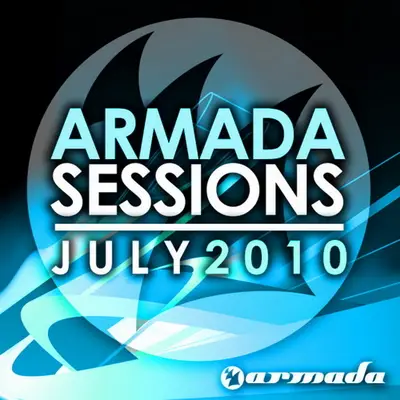 ARMADA
SESSIONS
JULY 2010

armada